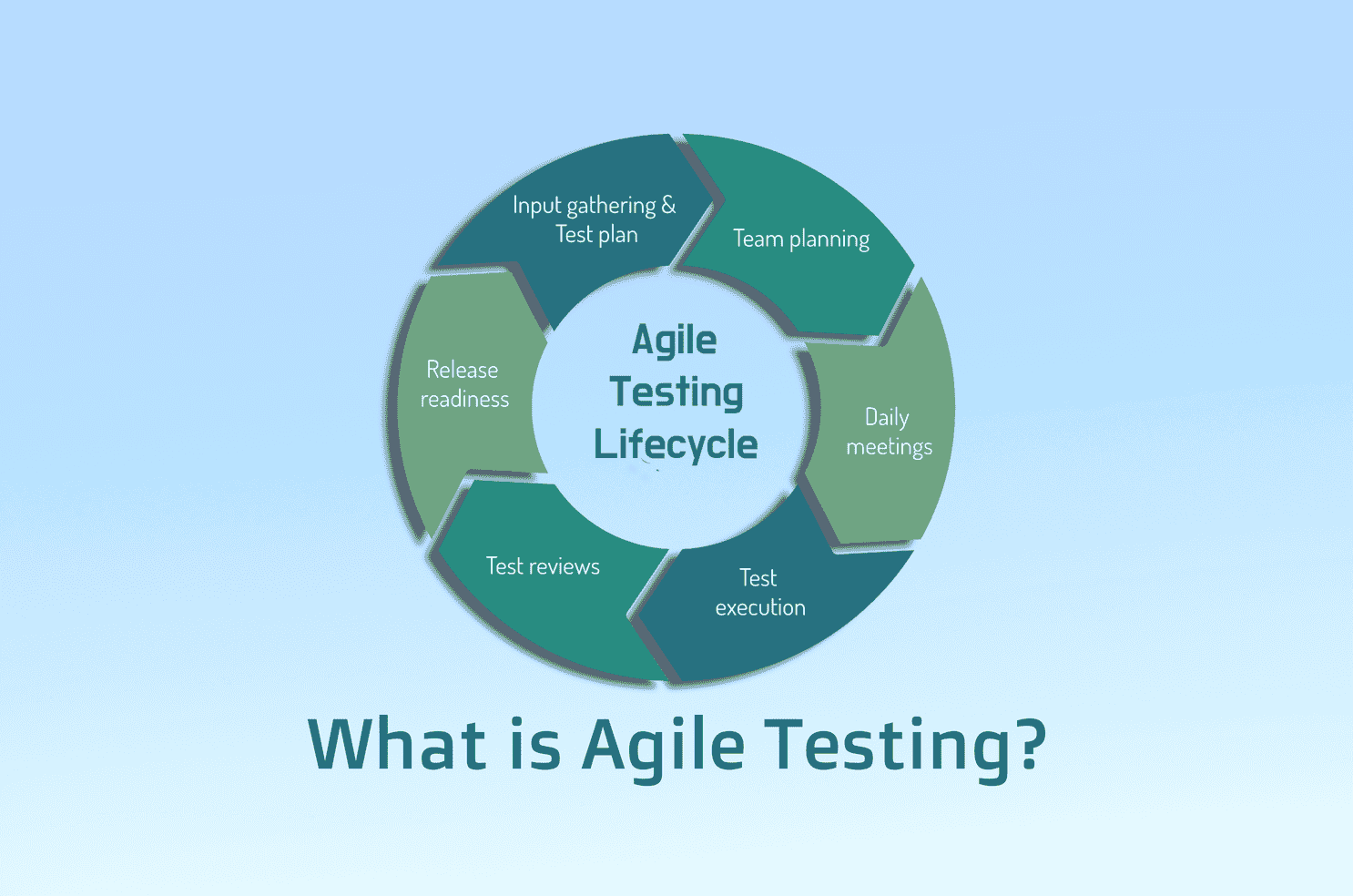 Input gathering & Test plan

Team planning

Daily meetings

Test execution

Test reviews

Release readiness

Agile Testing Lifecycle

What is Agile Testing?